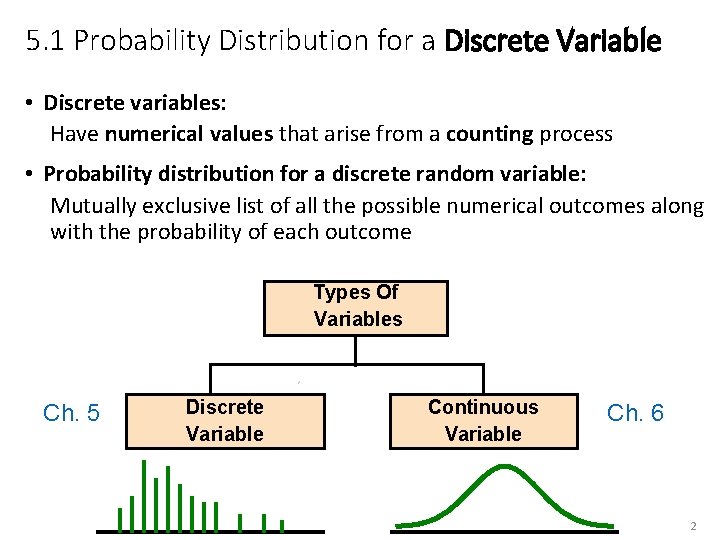 5.1 Probability Distribution for a Discrete Variable

• Discrete variables:
Have numerical values that arise from a counting process

• Probability distribution for a discrete random variable:
Mutually exclusive list of all the possible numerical outcomes along with the probability of each outcome

Types Of Variables

Ch. 5

Discrete Variable

Continuous Variable

Ch. 6

2